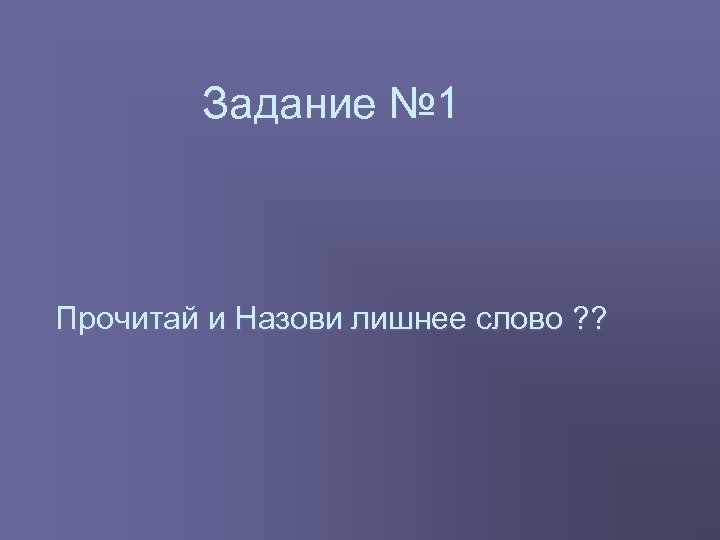 Задание №1

Прочитай и Назови лишнее слово ??